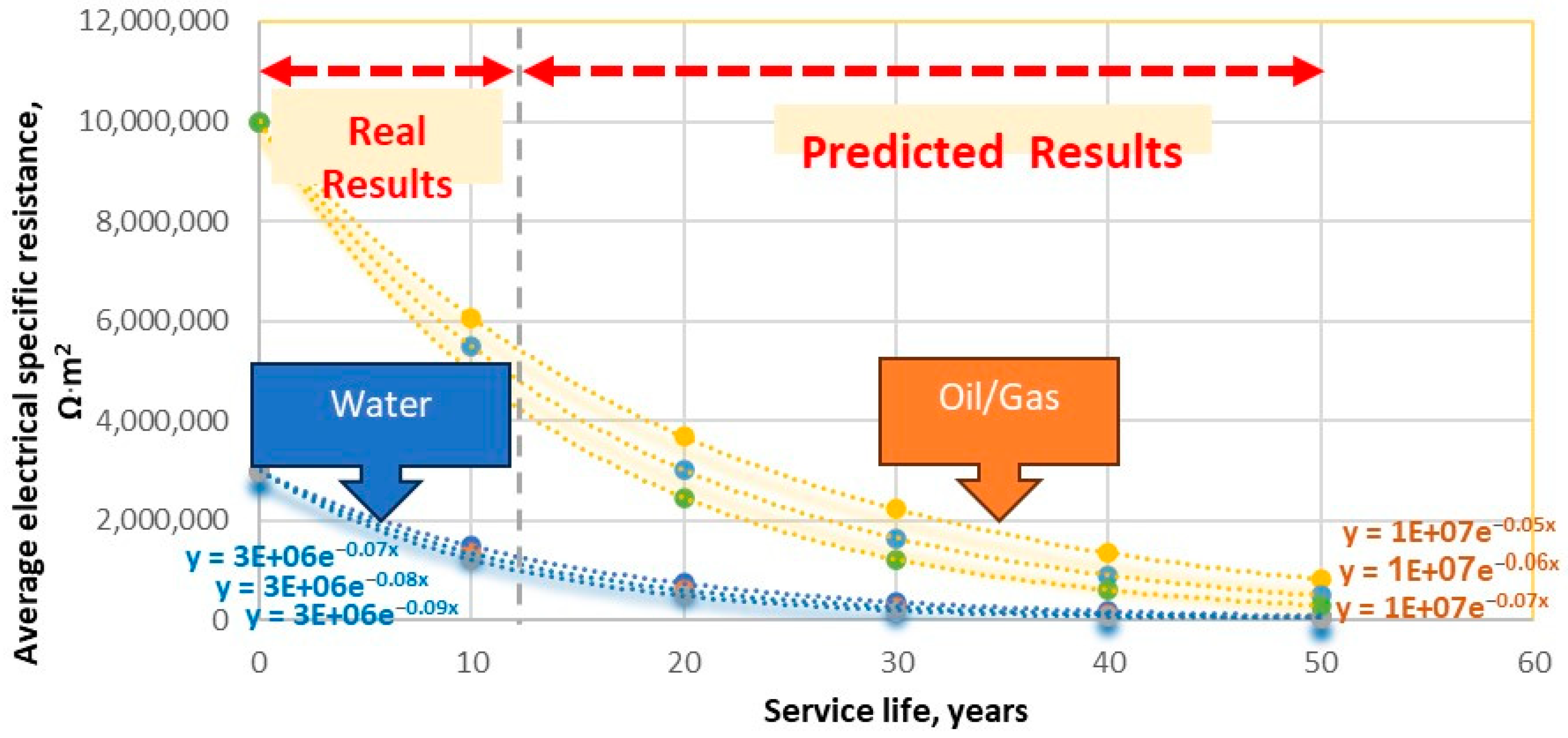 Average electrical specific resistance, $\Omega \cdot m^2$

12,000,000
10,000,000
8,000,000
6,000,000
4,000,000
2,000,000
0

Real Results

Predicted Results

Water

Oil/Gas

$y = 3E+06e^{-0.07x}$
$y = 3E+06e^{-0.08x}$
$y = 3E+06e^{-0.09x}$

$y = 1E+07e^{-0.05x}$
$y = 1E+07e^{-0.06x}$
$y = 1E+07e^{-0.07x}$

0 10 20 30 40 50 60

Service life, years